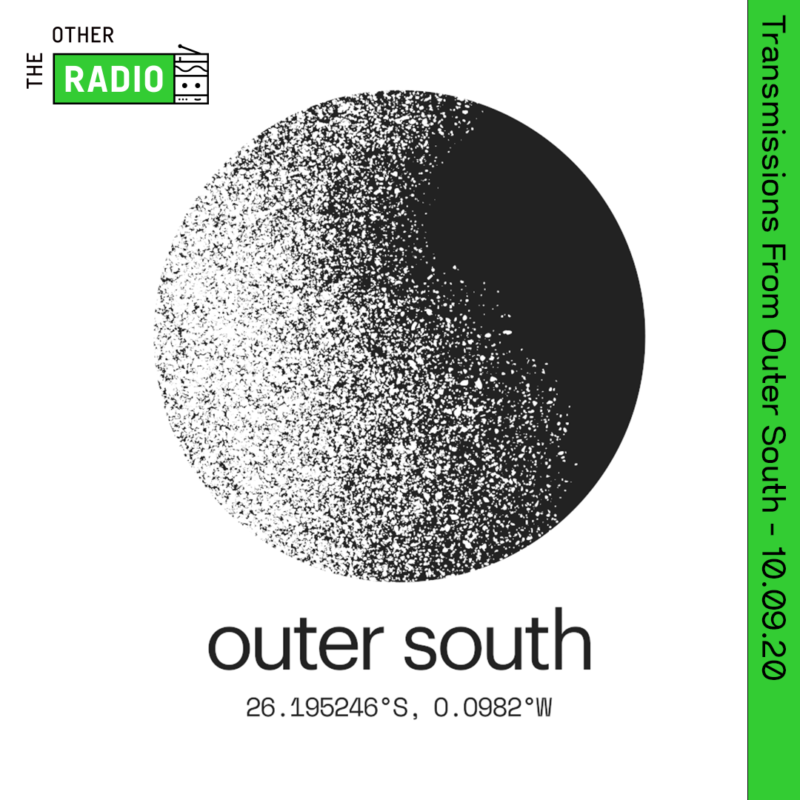 THE OTHER RADIO

outer south

26.195246°S, 0.0982°W

Transmissions From Outer South - 10.09.20